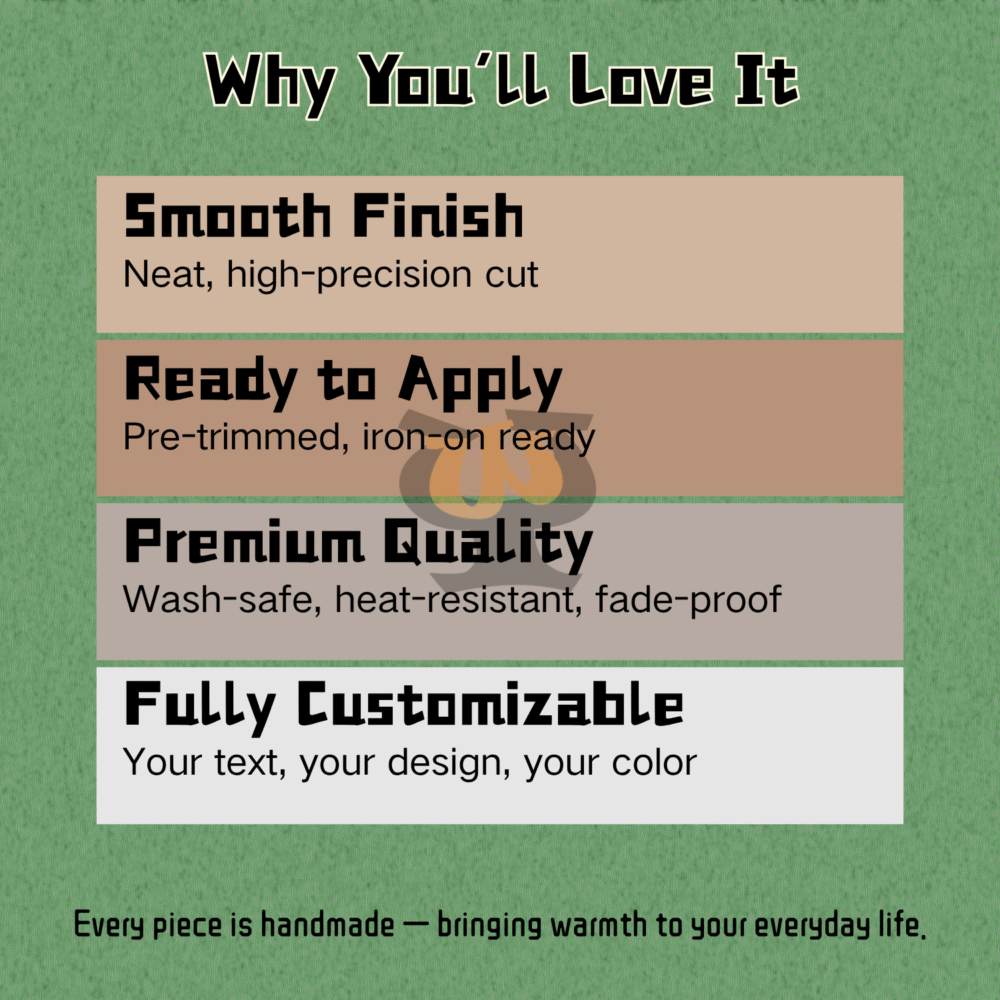 Why You'll Love It

Smooth Finish
Neat, high-precision cut

Ready to Apply
Pre-trimmed, iron-on ready

Premium Quality
Wash-safe, heat-resistant, fade-proof

Fully Customizable
Your text, your design, your color

Every piece is handmade — bringing warmth to your everyday life.